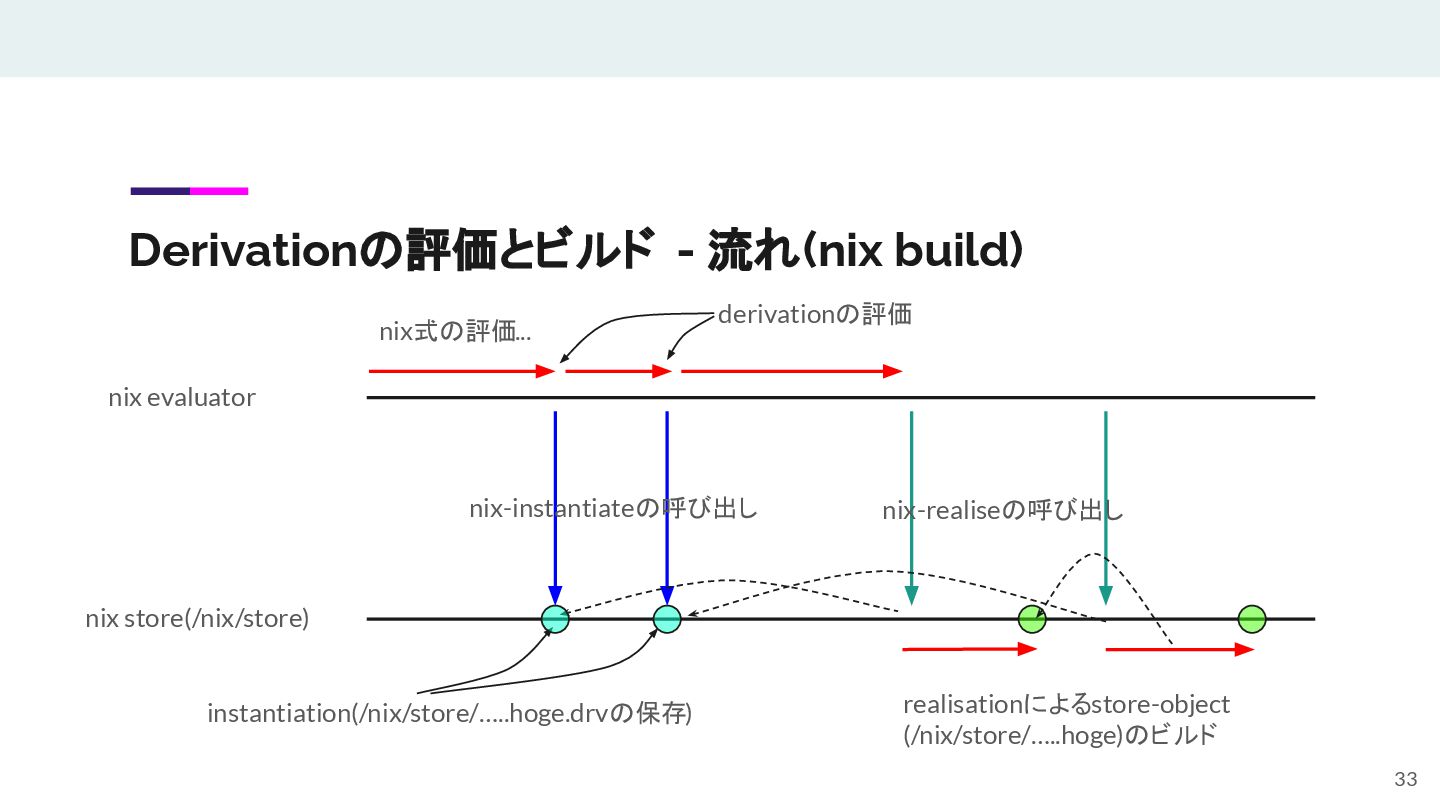 Derivationの評価とビルド - 流れ(nix build)

nix式の評価...

derivationの評価

nix evaluator

nix-instantiateの呼び出し

nix-realiseの呼び出し

nix store(/nix/store)

instantiation(/nix/store/…..hoge.drvの保存)

realisationによるstore-object (/nix/store/…..hoge)のビルド

33